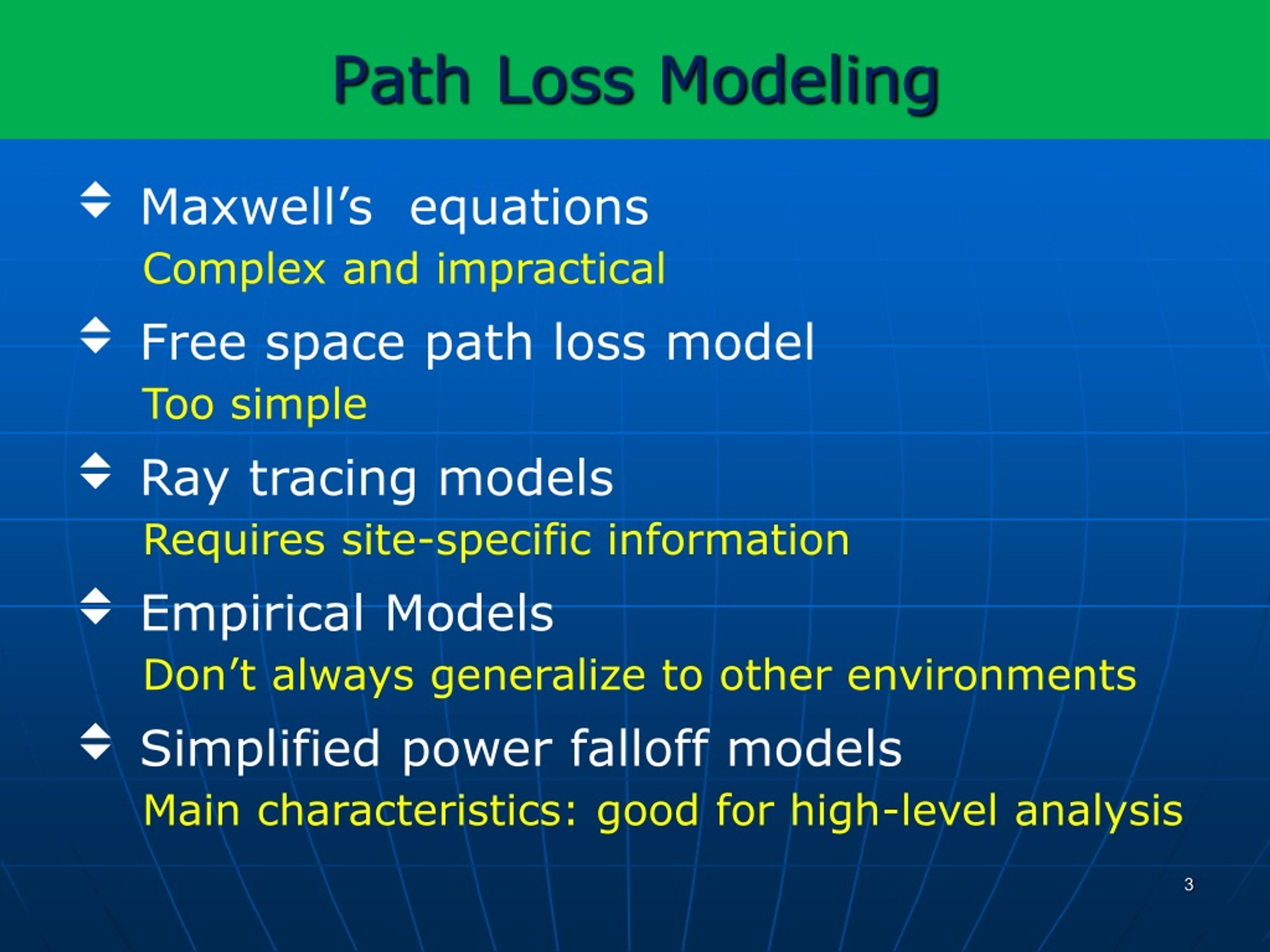 Path Loss Modeling

Maxwell’s equations
Complex and impractical

Free space path loss model
Too simple

Ray tracing models
Requires site-specific information

Empirical Models
Don’t always generalize to other environments

Simplified power falloff models
Main characteristics: good for high-level analysis

3